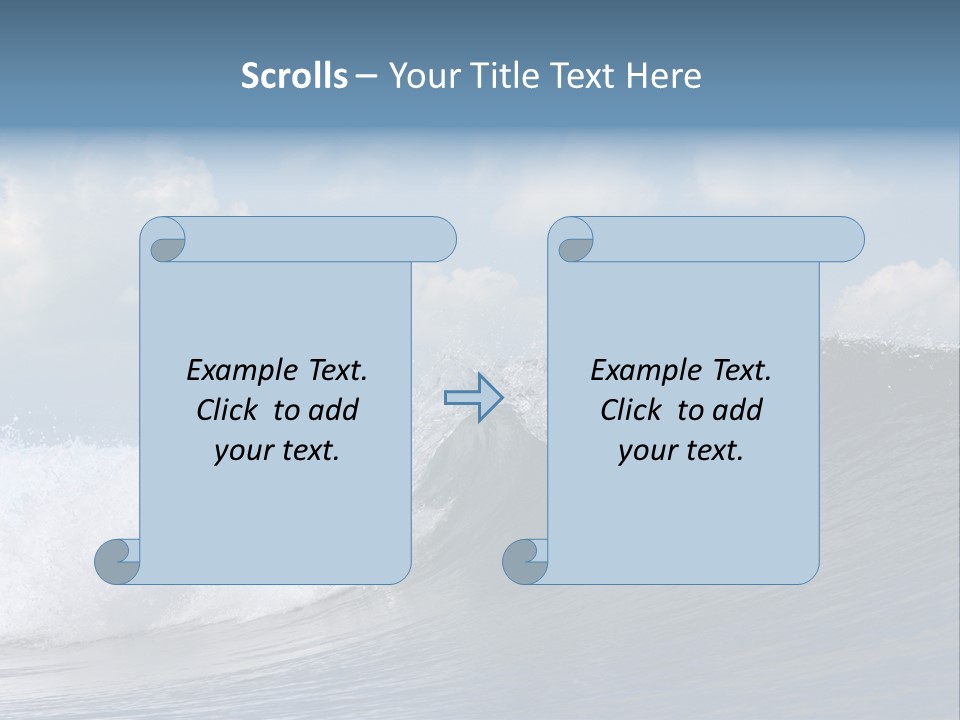 Scrolls – Your Title Text Here

Example Text. Click to add your text.

Example Text. Click to add your text.